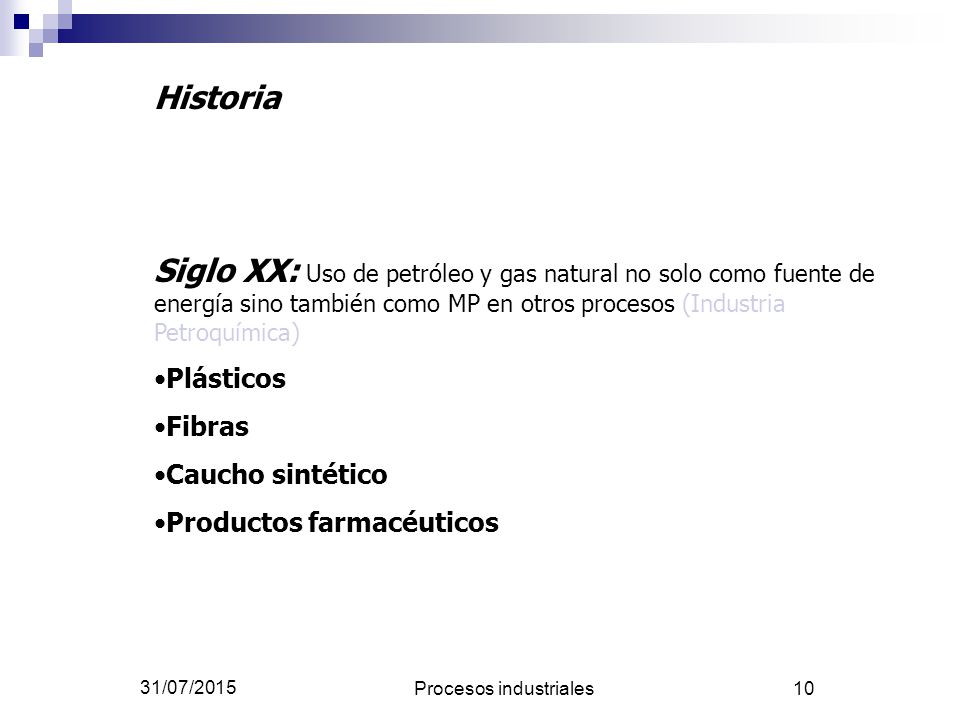 Historia

Siglo XX: Uso de petróleo y gas natural no solo como fuente de energía sino también como MP en otros procesos (Industria Petroquímica)

•Plásticos

•Fibras

•Caucho sintético

•Productos farmacéuticos

31/07/2015

Procesos industriales

10